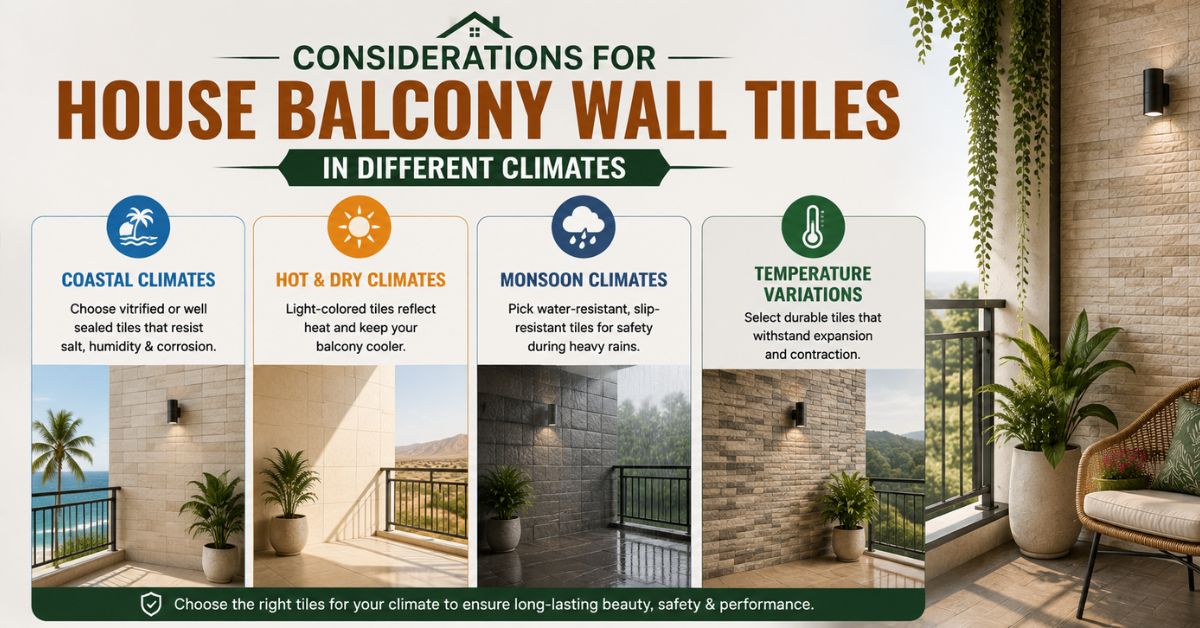 CONSIDERATIONS FOR
HOUSE BALCONY WALL TILES
IN DIFFERENT CLIMATES

COASTAL CLIMATES
Choose vitrified or well sealed tiles that resist salt, humidity & corrosion.

HOT & DRY CLIMATES
Light-colored tiles reflect heat and keep your balcony cooler.

MONSOON CLIMATES
Pick water-resistant, slip-resistant tiles for safety during heavy rains.

TEMPERATURE VARIATIONS
Select durable tiles that withstand expansion and contraction.

Choose the right tiles for your climate to ensure long-lasting beauty, safety & performance.